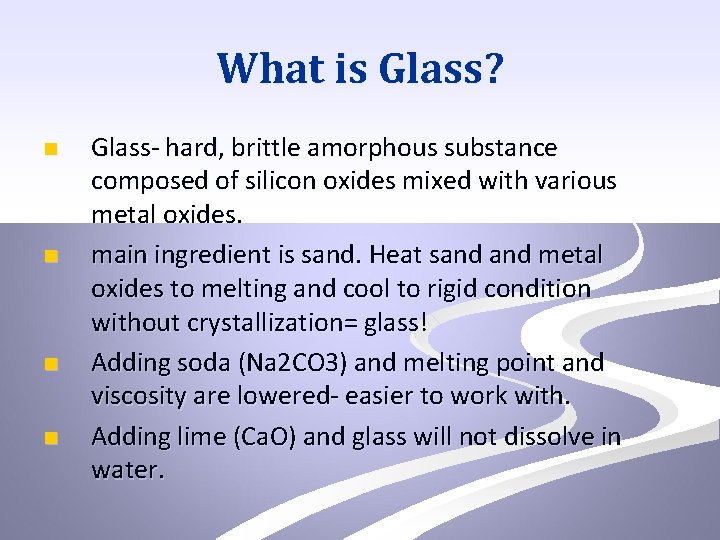 What is Glass?

Glass- hard, brittle amorphous substance composed of silicon oxides mixed with various metal oxides.

main ingredient is sand. Heat sand and metal oxides to melting and cool to rigid condition without crystallization= glass!

Adding soda (Na2CO3) and melting point and viscosity are lowered- easier to work with.

Adding lime (CaO) and glass will not dissolve in water.